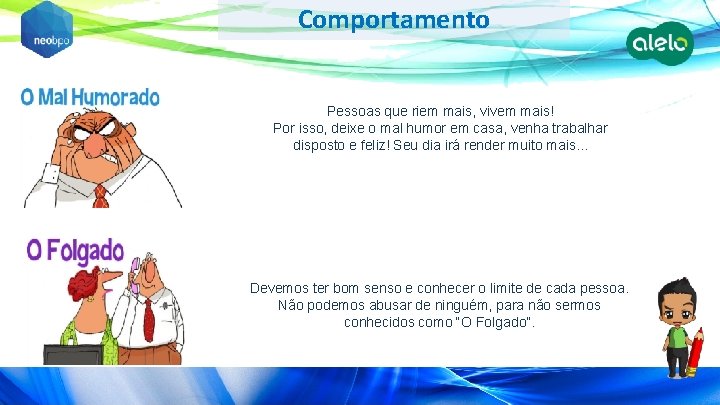 neobpo

Comportamento

alelo

O Mal Humorado

Pessoas que riem mais, vivem mais!
Por isso, deixe o mal humor em casa, venha trabalhar disposto e feliz! Seu dia irá render muito mais...

O Folgado

Devemos ter bom senso e conhecer o limite de cada pessoa. Não podemos abusar de ninguém, para não sermos conhecidos como "O Folgado".